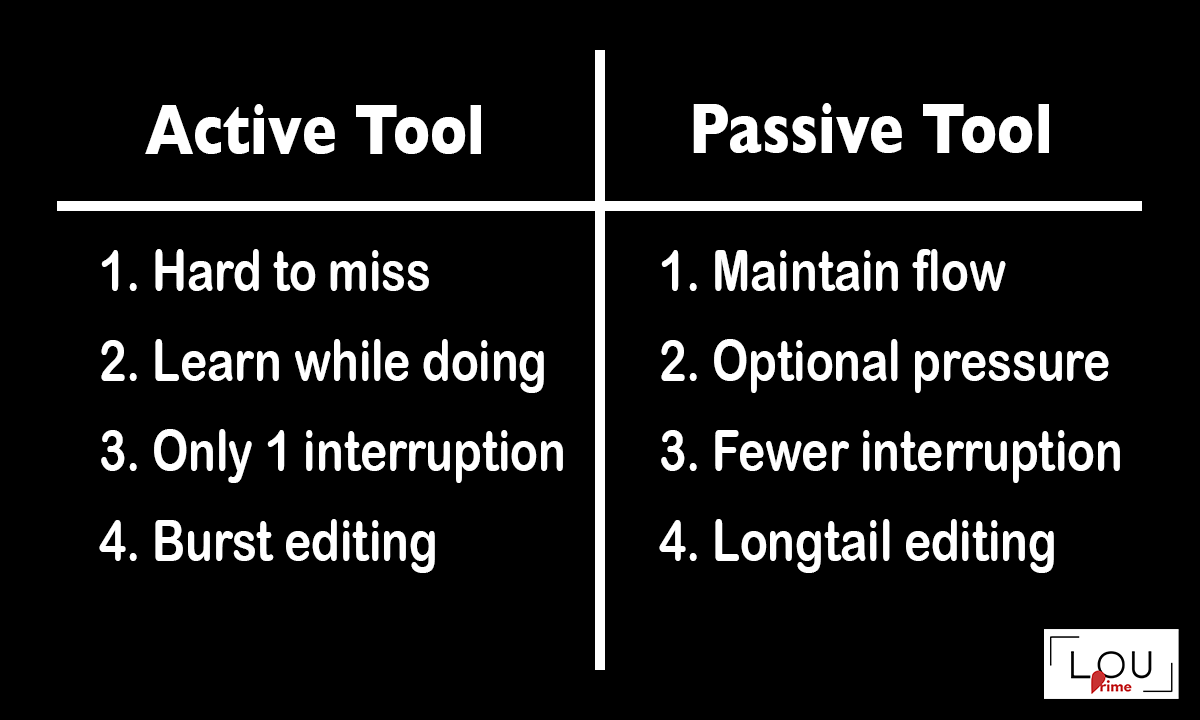 | Active Tool | Passive Tool |
|---|---|
| 1. Hard to miss | 1. Maintain flow |
| 2. Learn while doing | 2. Optional pressure |
| 3. Only 1 interruption | 3. Fewer interruption |
| 4. Burst editing | 4. Longtail editing |

LOU
Prime